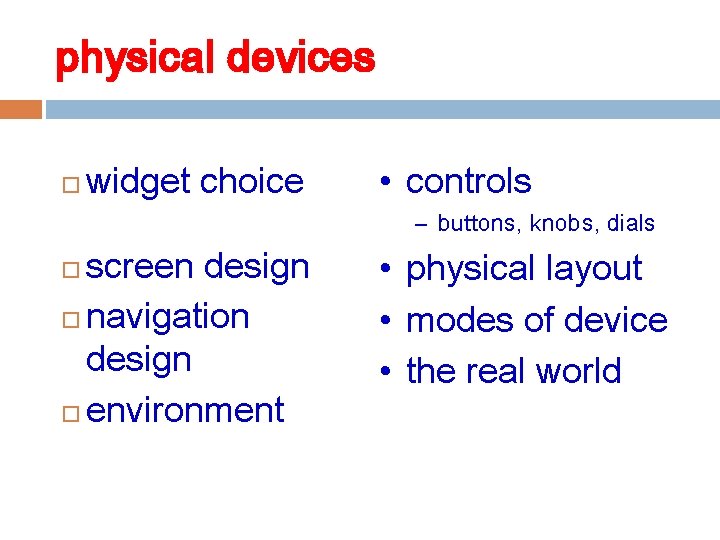 physical devices

□ widget choice

□ screen design

□ navigation design

□ environment

• controls
– buttons, knobs, dials
• physical layout
• modes of device
• the real world